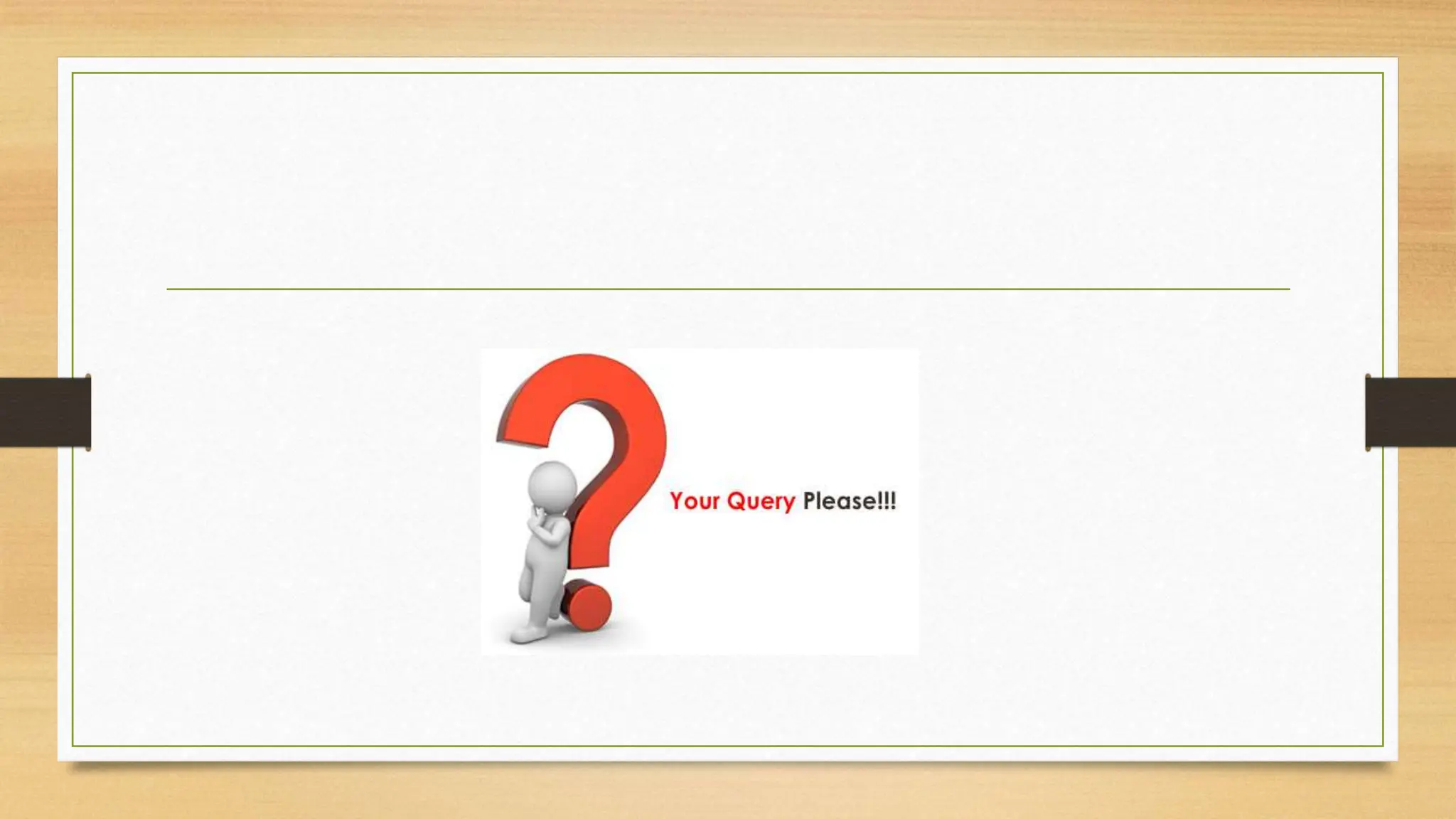 Your Query Please!!!